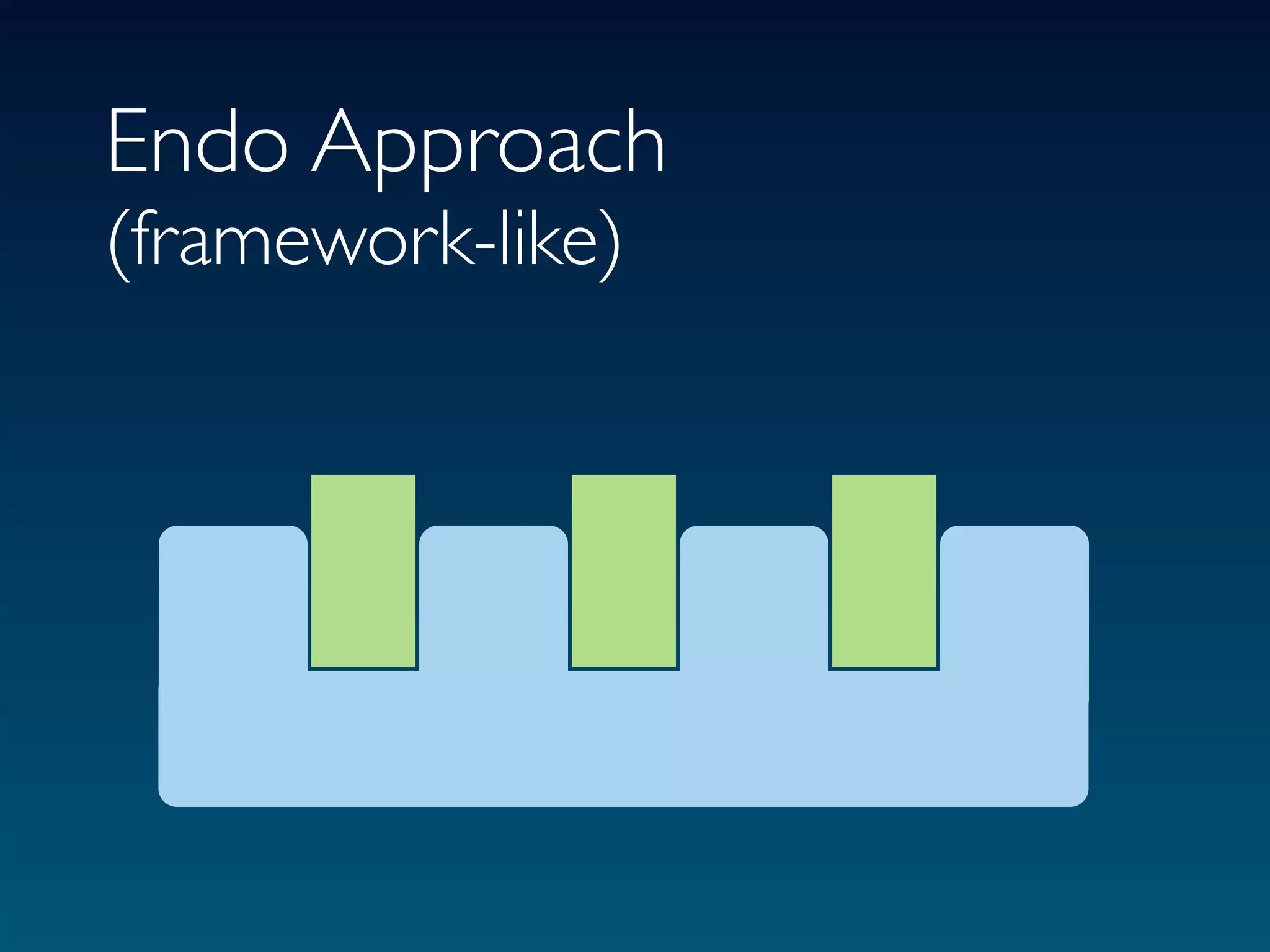 Endo Approach
(framework-like)